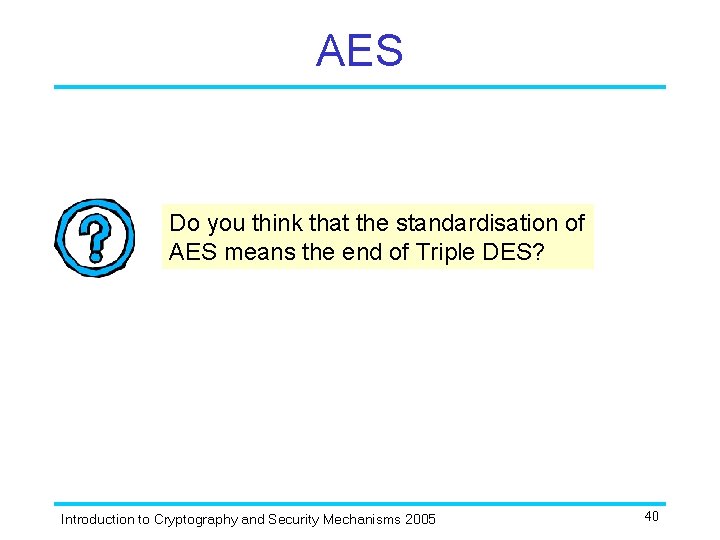 AES

?

Do you think that the standardisation of AES means the end of Triple DES?

Introduction to Cryptography and Security Mechanisms 2005

40